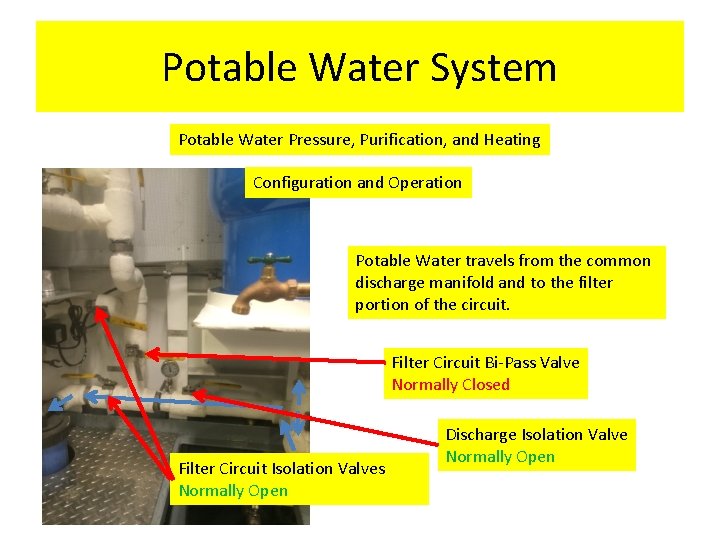 Potable Water System

Potable Water Pressure, Purification, and Heating

Configuration and Operation

Potable Water travels from the common discharge manifold and to the filter portion of the circuit.

Filter Circuit Bi-Pass Valve
Normally Closed

Discharge Isolation Valve
Normally Open

Filter Circuit Isolation Valves
Normally Open